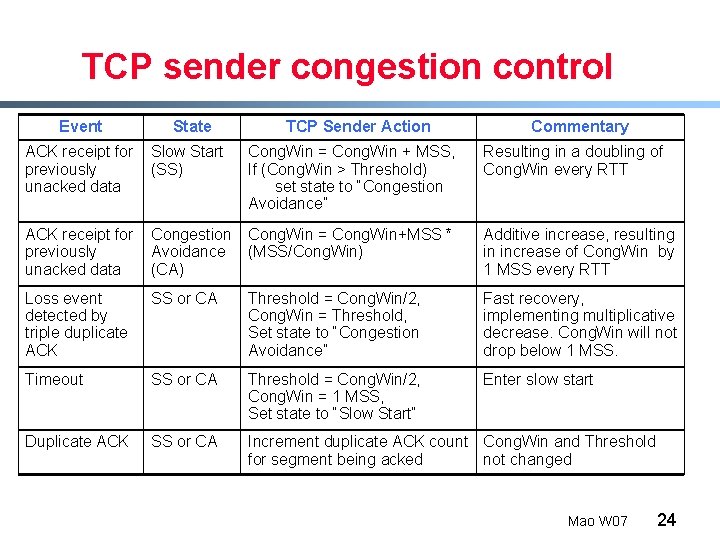 TCP sender congestion control

| Event | State | TCP Sender Action | Commentary |
|---|---|---|---|
| ACK receipt for previously unacked data | Slow Start (SS) | CongWin = CongWin + MSS, If (CongWin > Threshold) set state to "Congestion Avoidance" | Resulting in a doubling of CongWin every RTT |
| ACK receipt for previously unacked data | Congestion Avoidance (CA) | CongWin = CongWin+MSS * (MSS/CongWin) | Additive increase, resulting in increase of CongWin by 1 MSS every RTT |
| Loss event detected by triple duplicate ACK | SS or CA | Threshold = CongWin/2, CongWin = Threshold, Set state to "Congestion Avoidance" | Fast recovery, implementing multiplicative decrease. CongWin will not drop below 1 MSS. |
| Timeout | SS or CA | Threshold = CongWin/2, CongWin = 1 MSS, Set state to "Slow Start" | Enter slow start |
| Duplicate ACK | SS or CA | Increment duplicate ACK count for segment being acked | CongWin and Threshold not changed |

Mao W07 24